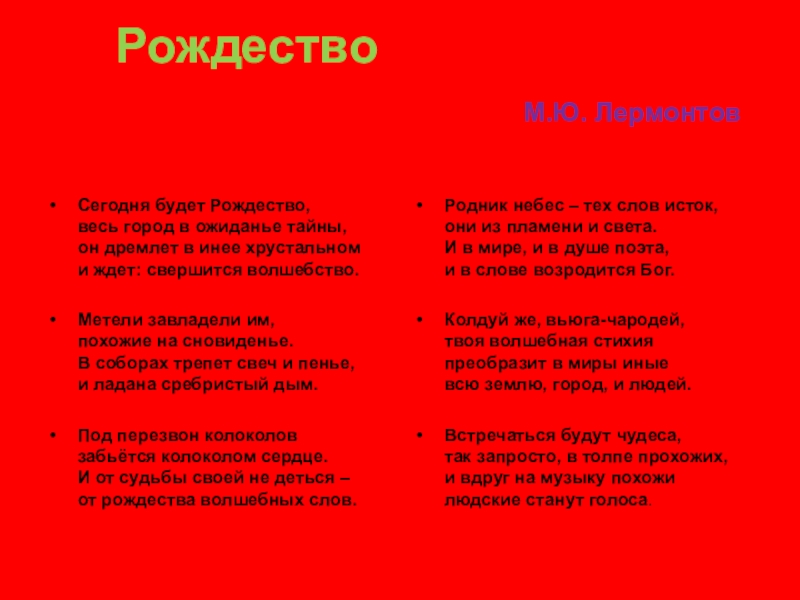 Рождество

М.Ю. Лермонтов

• Сегодня будет Рождество,
весь город в ожиданье тайны,
он дремлет в инее хрустальном
и ждет: свершится волшебство.

• Метели завладели им,
похожие на сновиденье.
В соборах трепет свеч и пенье,
и ладана сребристый дым.

• Под перезвон колоколов
забьётся колоколом сердце.
И от судьбы своей не деться –
от рождества волшебных слов.

• Родник небес – тех слов исток,
они из пламени и света.
И в мире, и в душе поэта,
и в слове возродится Бог.

• Колдуй же, вьюга-чародей,
твоя волшебная стихия
преобразит в миры иные
всю землю, город, и людей.

• Встречаться будут чудеса,
так запросто, в толпе прохожих,
и вдруг на музыку похожи
людские станут голоса.